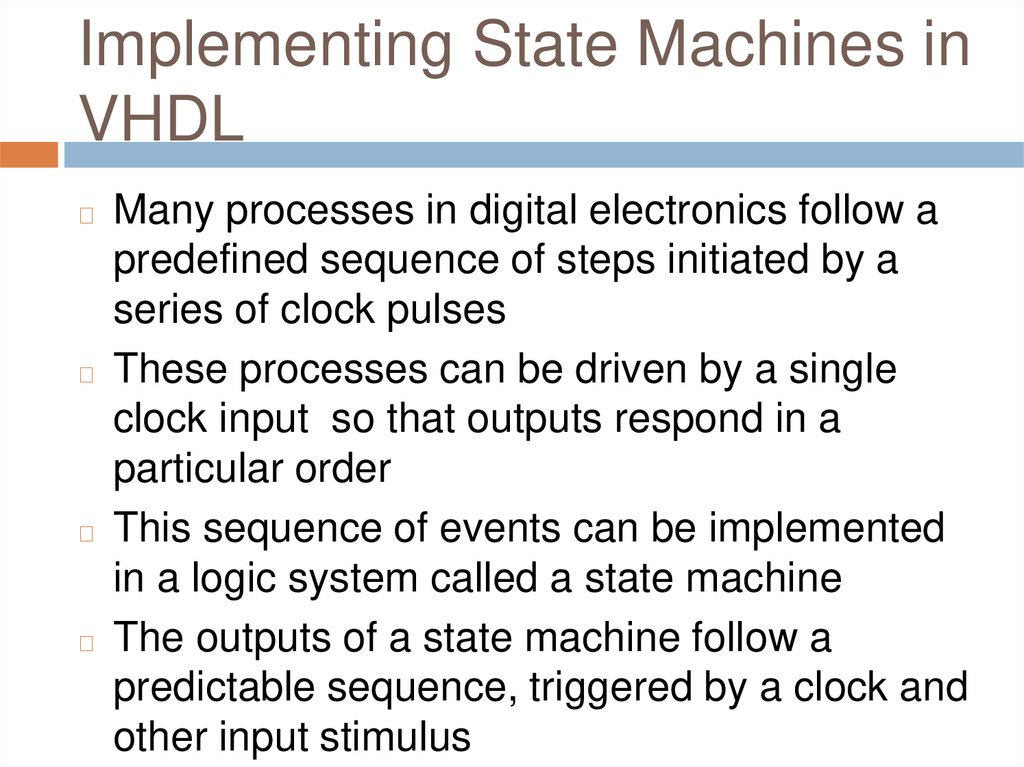 Implementing State Machines in VHDL

Many processes in digital electronics follow a predefined sequence of steps initiated by a series of clock pulses

These processes can be driven by a single clock input  so that outputs respond in a particular order

This sequence of events can be implemented in a logic system called a state machine

The outputs of a state machine follow a predictable sequence, triggered by a clock and other input stimulus